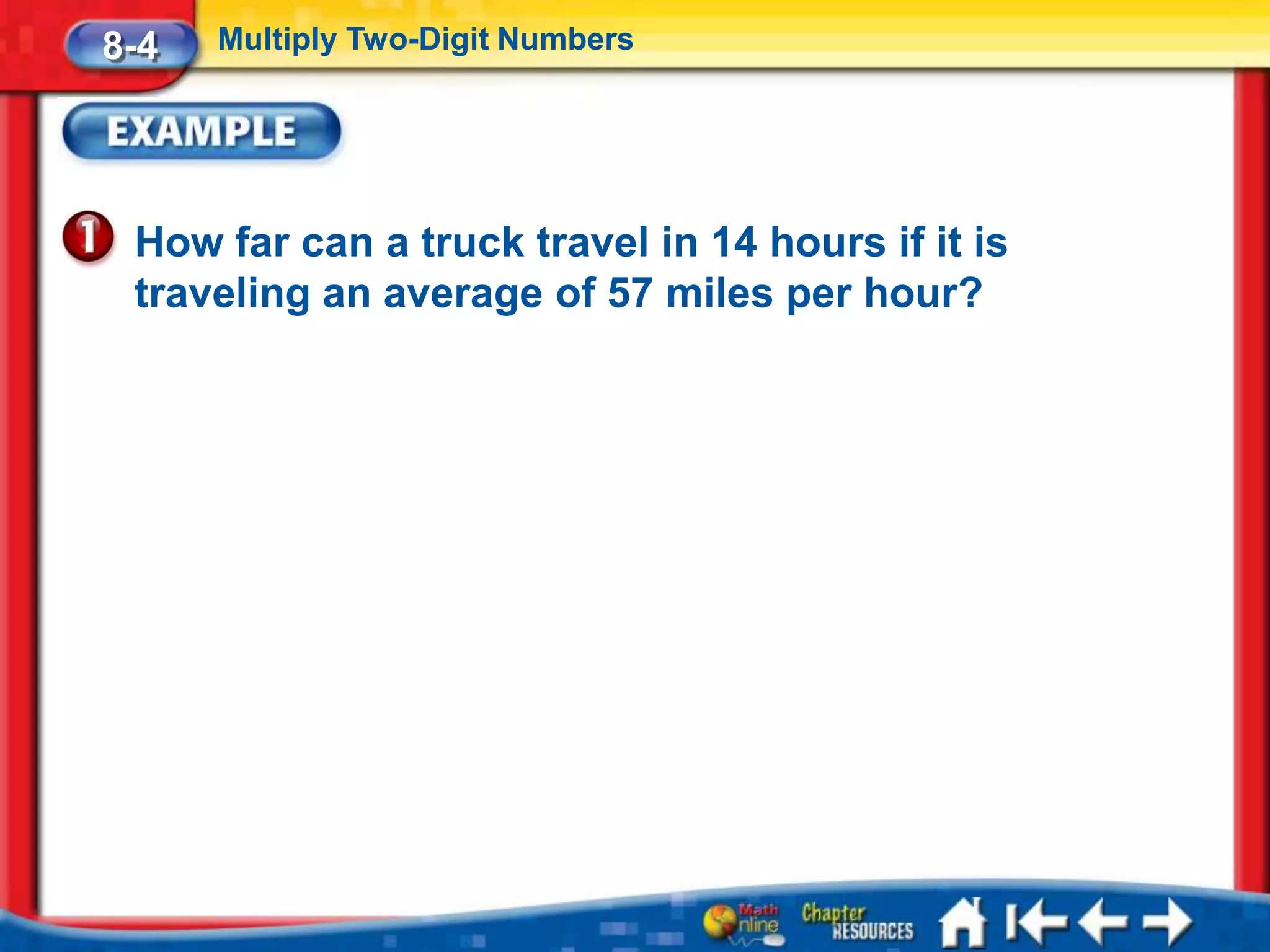 8-4 Multiply Two-Digit Numbers

EXAMPLE

1 How far can a truck travel in 14 hours if it is traveling an average of 57 miles per hour?

Math Online Chapter RESOURCES